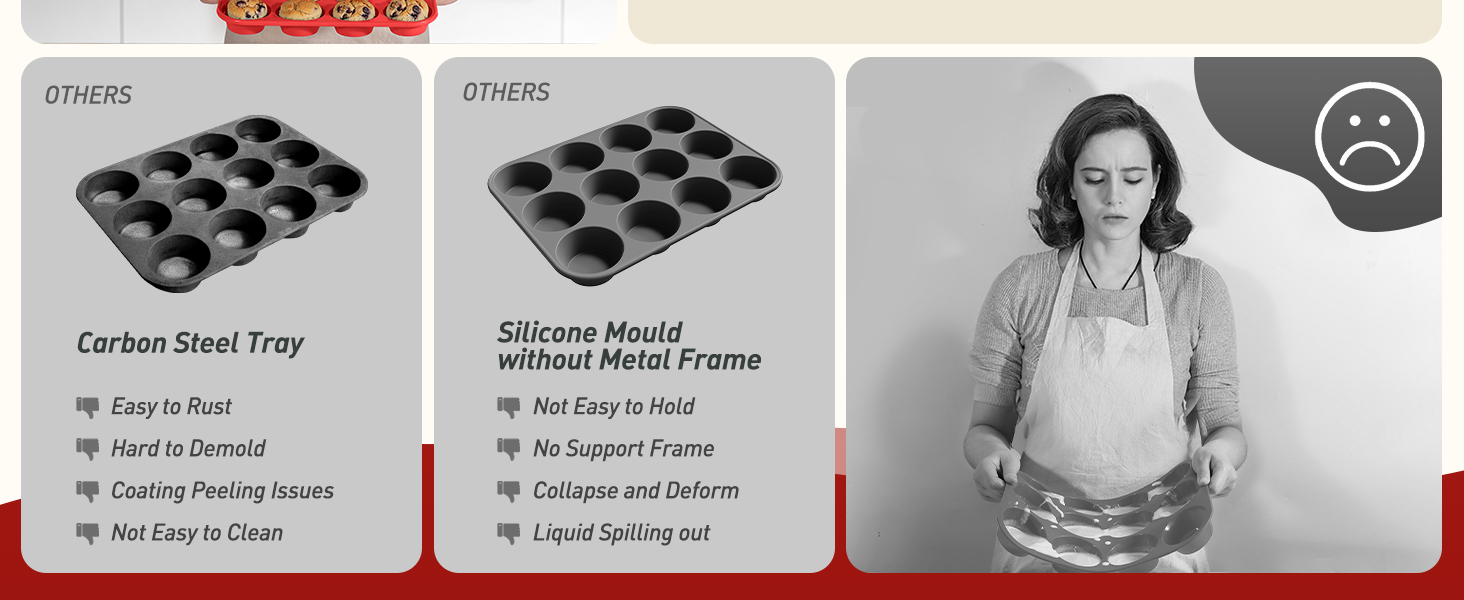 OTHERS

Carbon Steel Tray

Easy to Rust
Hard to Demold
Coating Peeling Issues
Not Easy to Clean

OTHERS

Silicone Mould without Metal Frame

Not Easy to Hold
No Support Frame
Collapse and Deform
Liquid Spilling out